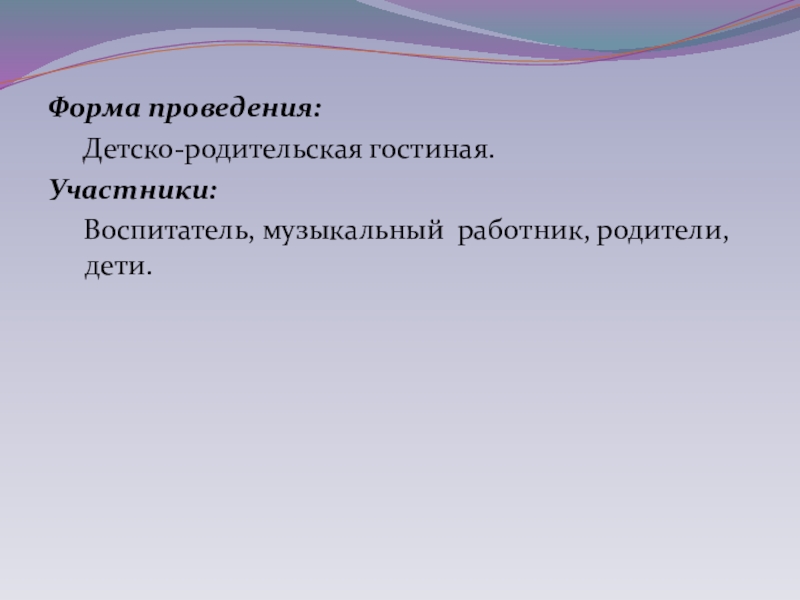 Форма проведения:

Детско-родительская гостиная.

Участники:

Воспитатель, музыкальный работник, родители, дети.